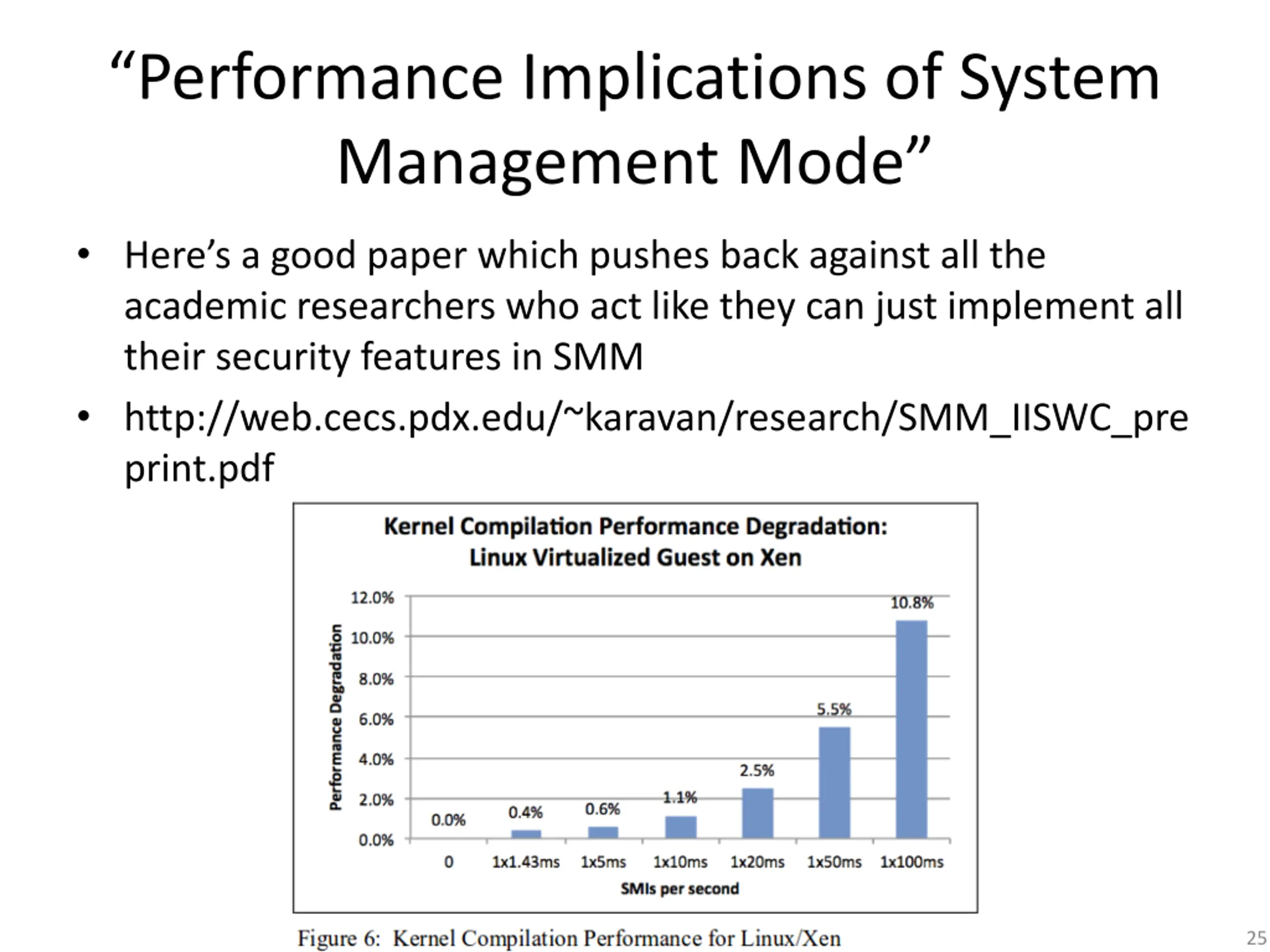 “Performance Implications of System Management Mode”

• Here’s a good paper which pushes back against all the academic researchers who act like they can just implement all their security features in SMM

• http://web.cecs.pdx.edu/~karavan/research/SMM_IISWC_preprint.pdf

Kernel Compilation Performance Degradation: Linux Virtualized Guest on Xen

Performance Degradation

12.0%
10.0%
8.0%
6.0%
4.0%
2.0%
0.0%

0.0%
0.4%
0.6%
1.1%
2.5%
5.5%
10.8%

0
1x1.43ms
1x5ms
1x10ms
1x20ms
1x50ms
1x100ms

SMIs per second

Figure 6: Kernel Compilation Performance for Linux/Xen

25